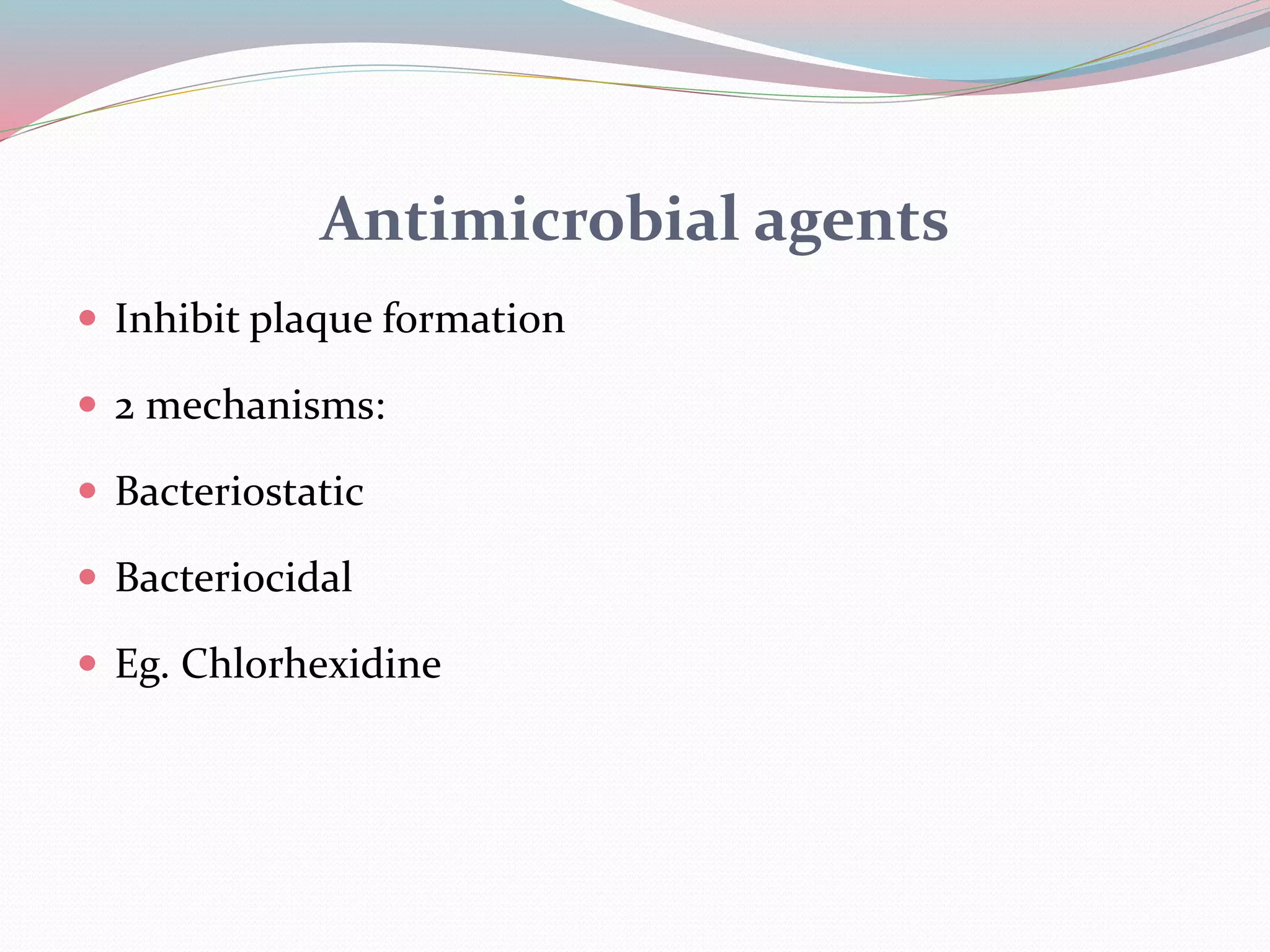 Antimicrobial agents

- Inhibit plaque formation
- 2 mechanisms:
- Bacteriostatic
- Bacteriocidal
- Eg. Chlorhexidine